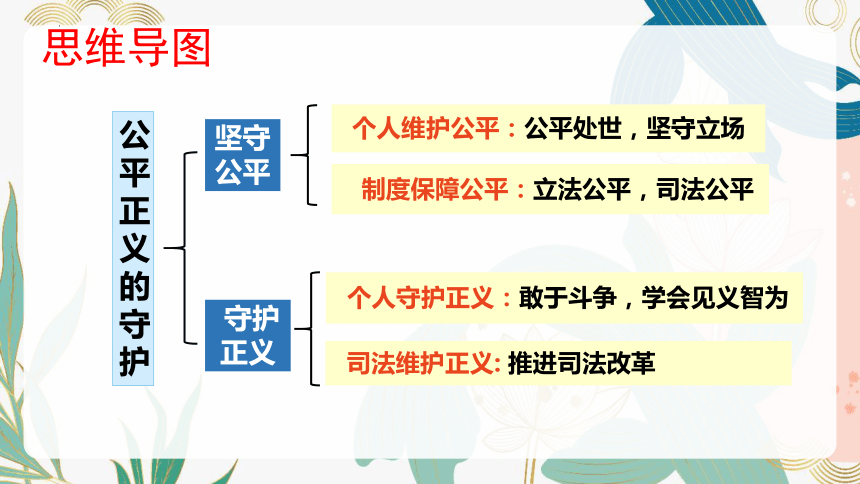 思维导图

公平正义的守护

坚守公平

个人维护公平：公平处世，坚守立场

制度保障公平：立法公平，司法公平

守护正义

个人守护正义：敢于斗争，学会见义智为

司法维护正义: 推进司法改革